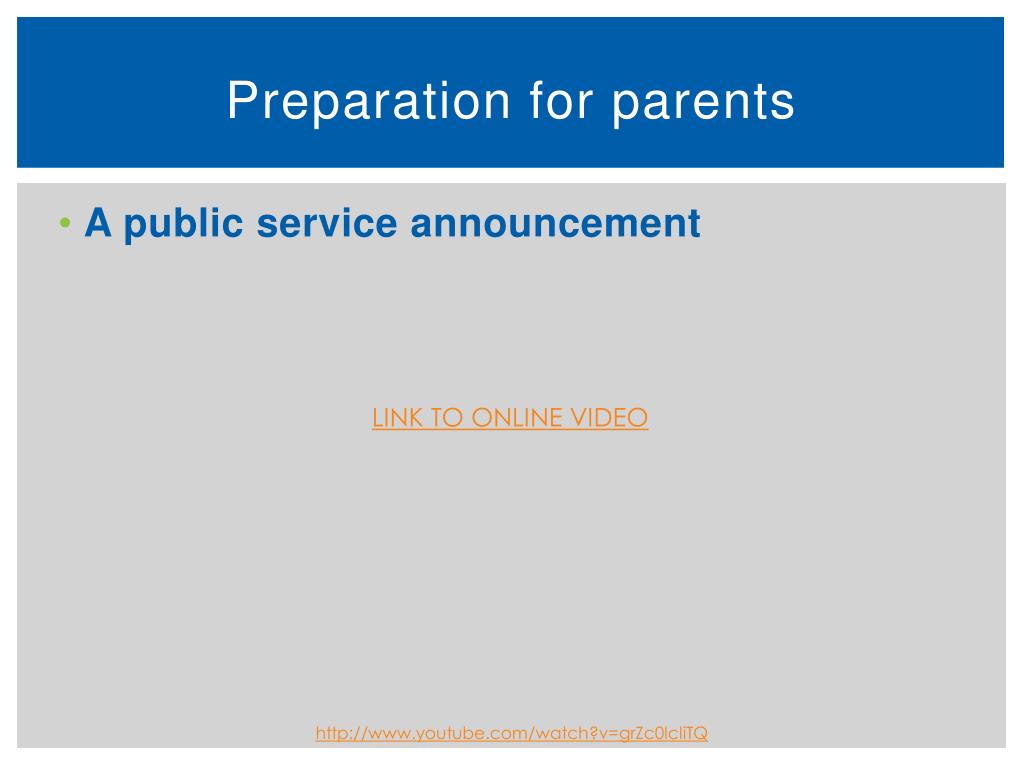 Preparation for parents

• A public service announcement

LINK TO ONLINE VIDEO

http://www.youtube.com/watch?v=grZc0lcliTQ